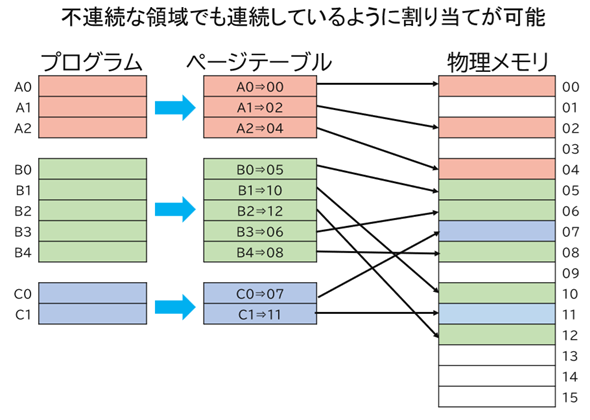 不連続な領域でも連続しているように割り当てが可能

プログラム

A0
A1
A2

B0
B1
B2
B3
B4

C0
C1

ページテーブル

A0⇒00
A1⇒02
A2⇒04

B0⇒05
B1⇒10
B2⇒12
B3⇒06
B4⇒08

C0⇒07
C1⇒11

物理メモリ

00
01
02
03
04
05
06
07
08
09
10
11
12
13
14
15